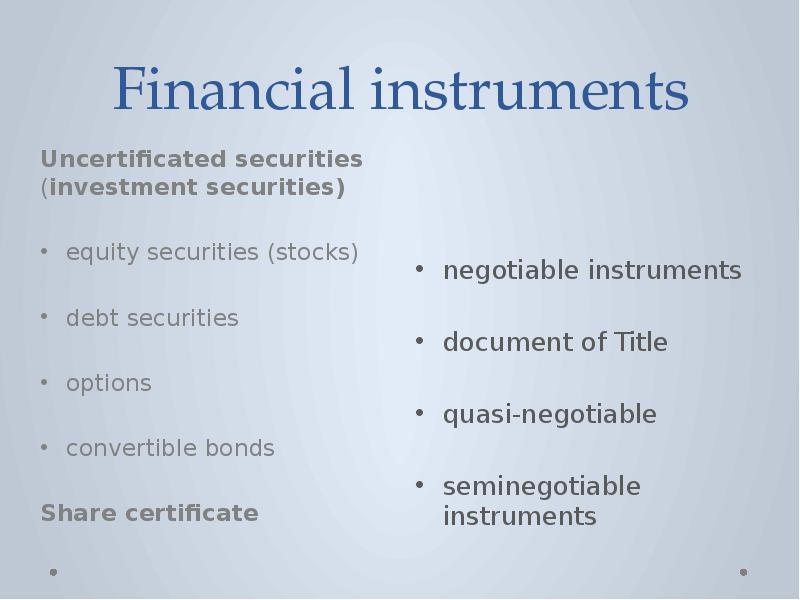 Financial instruments

Uncertificated securities (investment securities)

• equity securities (stocks)

• debt securities

• options

• convertible bonds

Share certificate

• negotiable instruments

• document of Title

• quasi-negotiable

• seminegotiable instruments